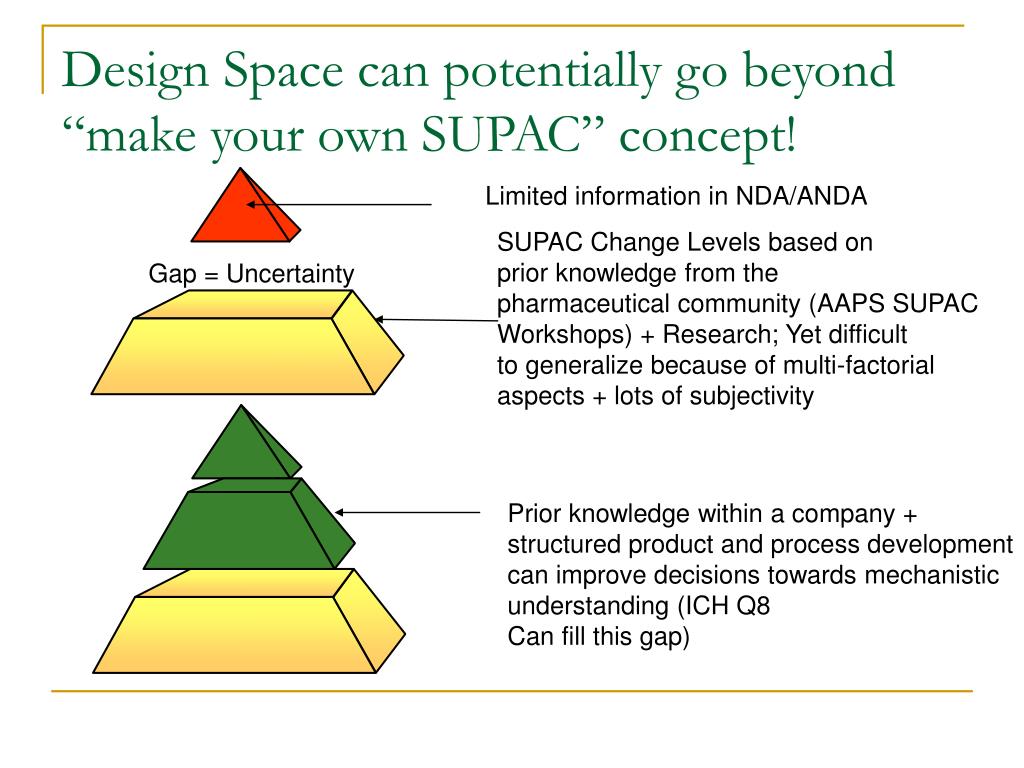 Design Space can potentially go beyond “make your own SUPAC” concept!

Limited information in NDA/ANDA

Gap = Uncertainty

SUPAC Change Levels based on prior knowledge from the pharmaceutical community (AAPS SUPAC Workshops) + Research; Yet difficult to generalize because of multi-factorial aspects + lots of subjectivity

Prior knowledge within a company + structured product and process development can improve decisions towards mechanistic understanding (ICH Q8 Can fill this gap)